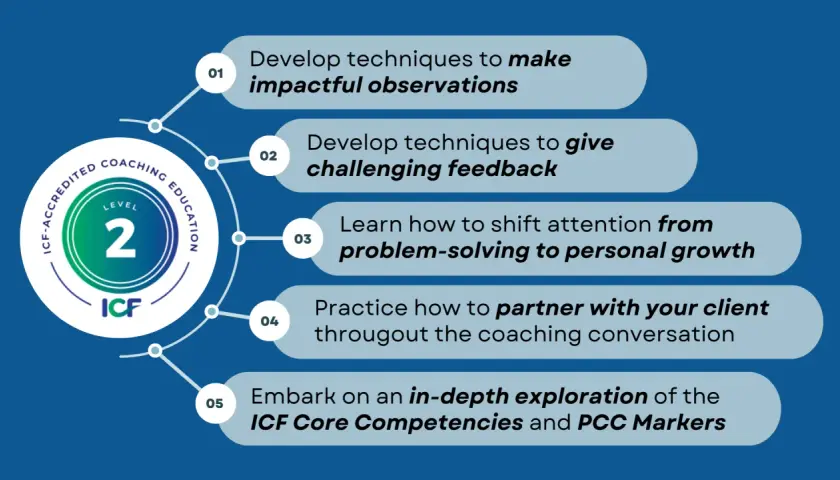 ICF-ACCREDITED COACHING EDUCATION
LEVEL
2
ICF

01 Develop techniques to make impactful observations

02 Develop techniques to give challenging feedback

03 Learn how to shift attention from problem-solving to personal growth

04 Practice how to partner with your client througout the coaching conversation

05 Embark on an in-depth exploration of the ICF Core Competencies and PCC Markers